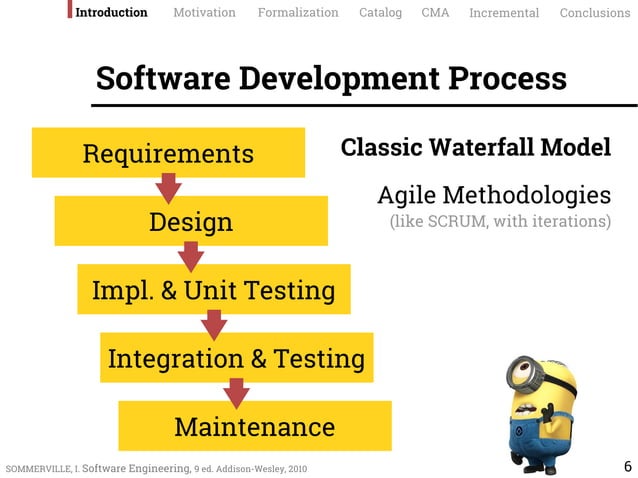 Introduction Motivation Formalization Catalog CMA Incremental Conclusions

Software Development Process

Requirements

Design

Impl. & Unit Testing

Integration & Testing

Maintenance

Classic Waterfall Model

Agile Methodologies
(like SCRUM, with iterations)

SOMMERVILLE, I. Software Engineering, 9 ed. Addison-Wesley, 2010

6